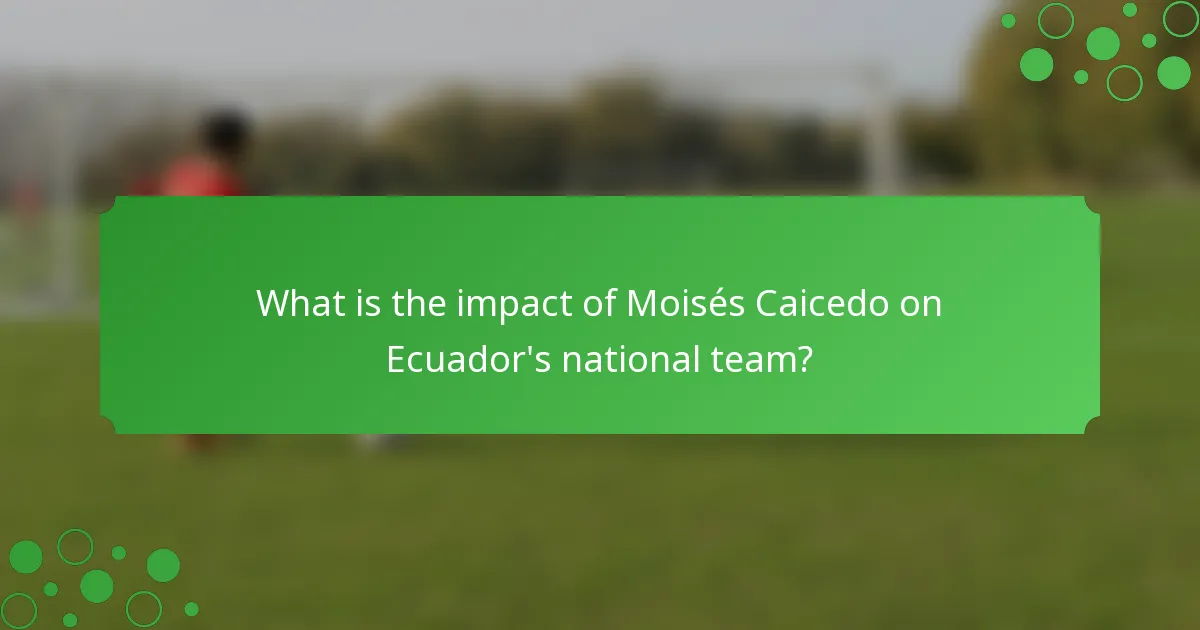 What is the impact of Moisés Caicedo on Ecuador's national team?